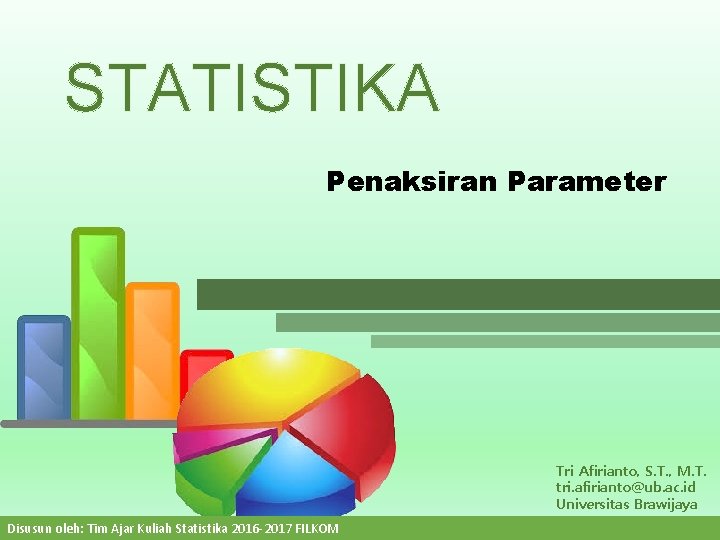 STATISTIKA

Penaksiran Parameter

Tri Afirianto, S.T., M.T.
tri.afirianto@ub.ac.id
Universitas Brawijaya

Disusun oleh: Tim Ajar Kuliah Statistika 2016-2017 FILKOM